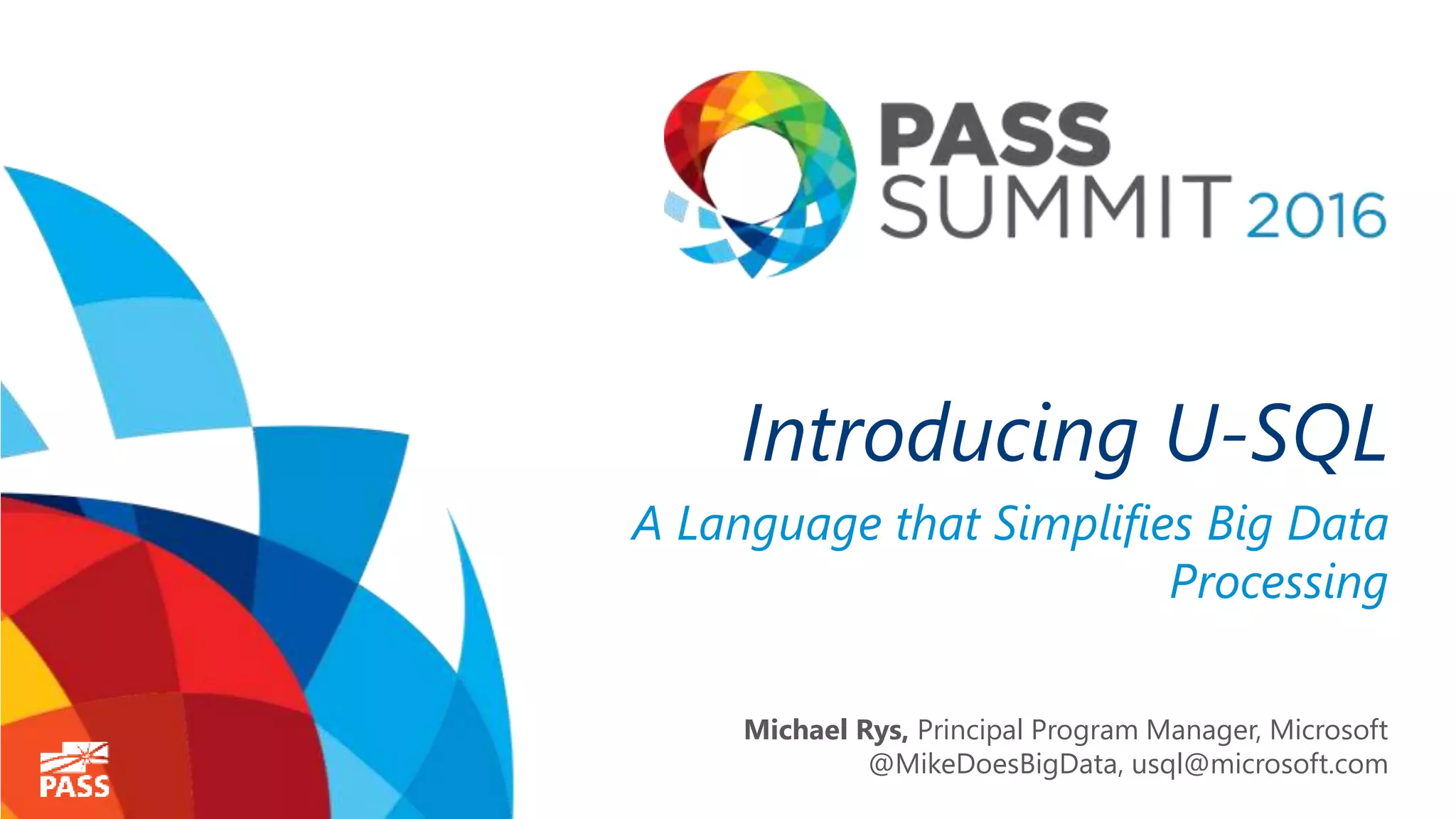 PASS SUMMIT 2016

Introducing U-SQL

A Language that Simplifies Big Data Processing

Michael Rys, Principal Program Manager, Microsoft
@MikeDoesBigData, usql@microsoft.com

PASS